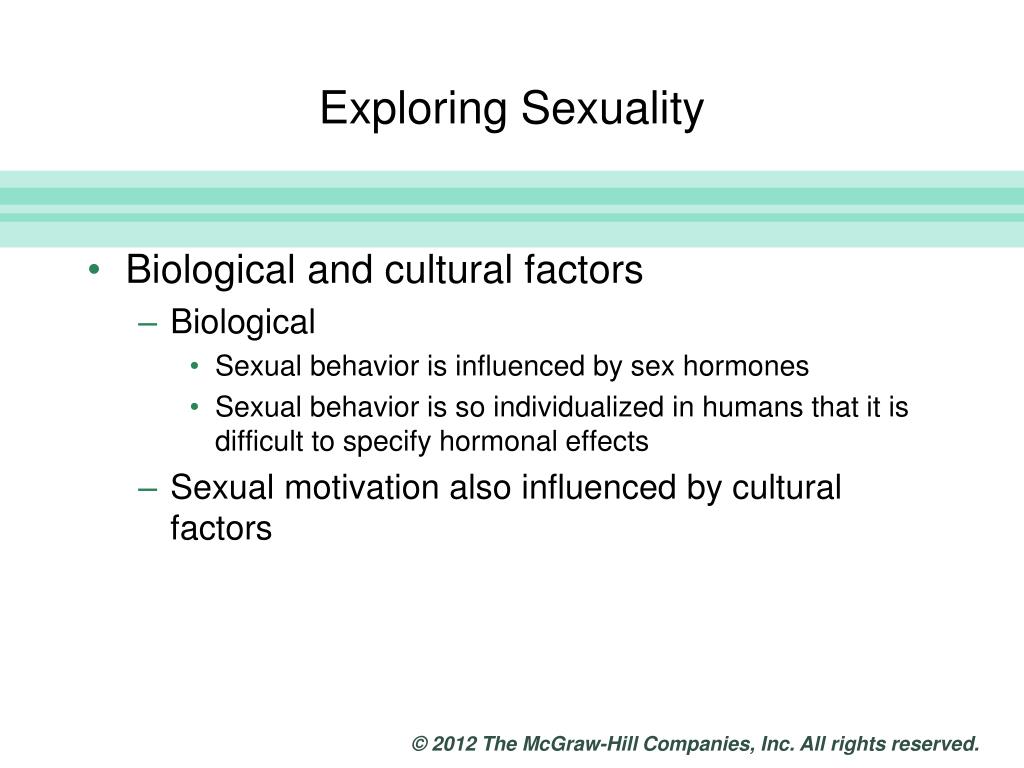 Exploring Sexuality

• Biological and cultural factors
– Biological
• Sexual behavior is influenced by sex hormones
• Sexual behavior is so individualized in humans that it is difficult to specify hormonal effects
– Sexual motivation also influenced by cultural factors

© 2012 The McGraw-Hill Companies, Inc. All rights reserved.